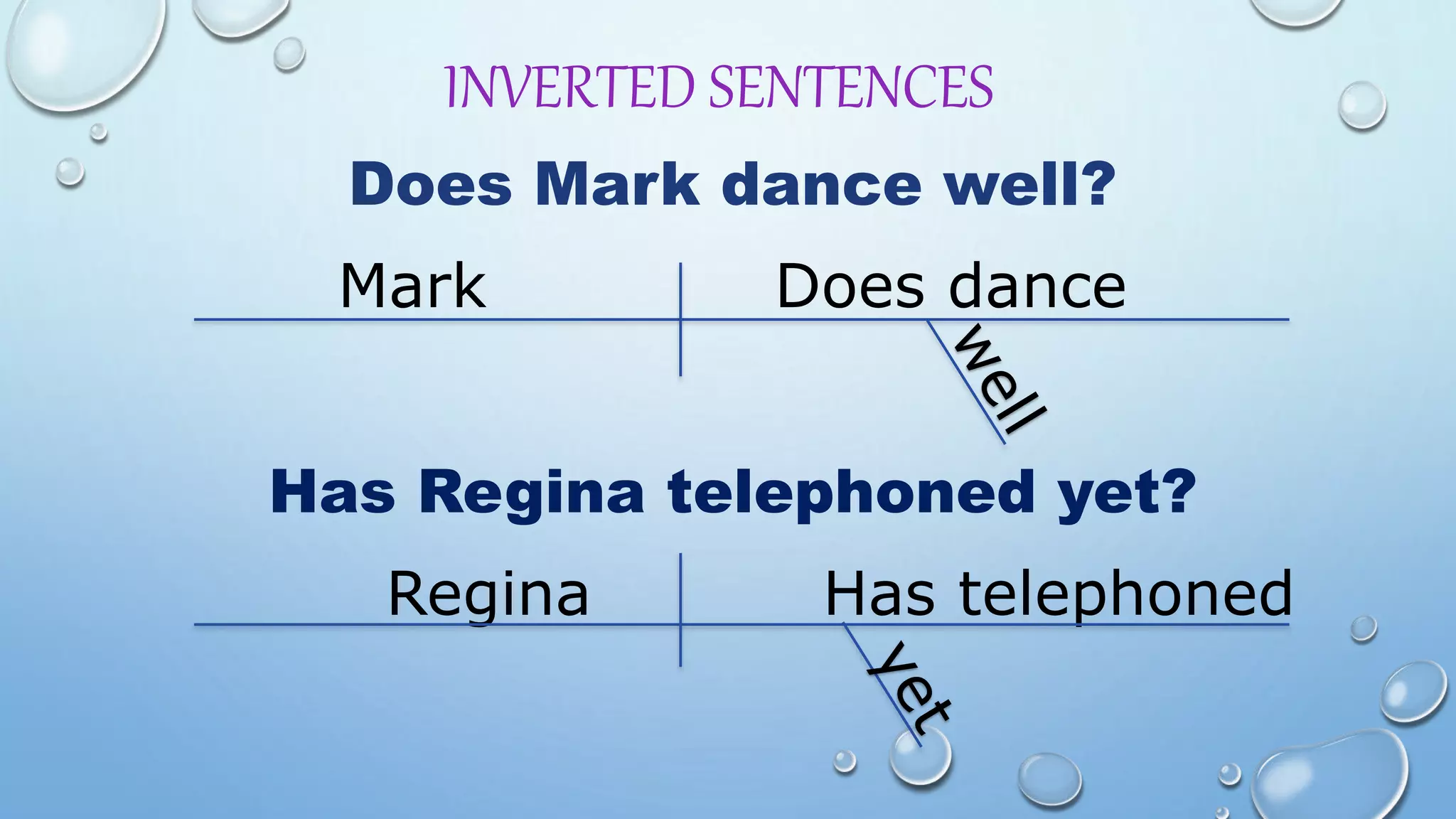 INVERTED SENTENCES

Does Mark dance well?

Mark

Does dance

well

Has Regina telephoned yet?

Regina

Has telephoned

yet